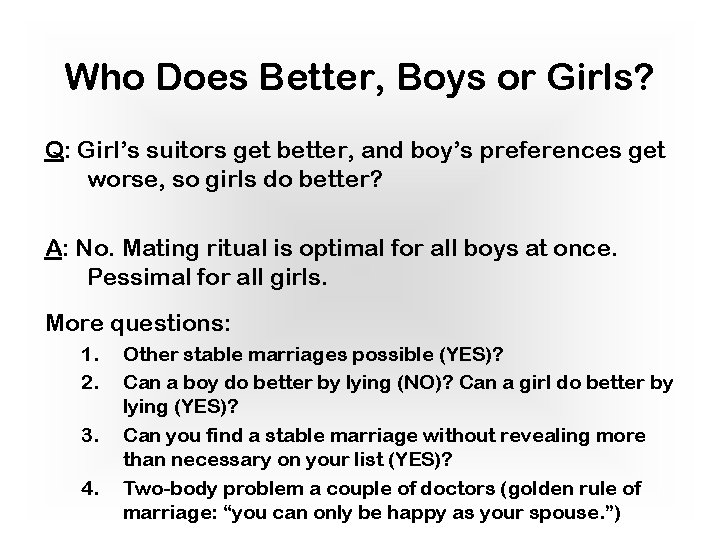 Who Does Better, Boys or Girls?

Q: Girl’s suitors get better, and boy’s preferences get worse, so girls do better?

A: No. Mating ritual is optimal for all boys at once. Pessimal for all girls.

More questions:

1. Other stable marriages possible (YES)?
2. Can a boy do better by lying (NO)? Can a girl do better by lying (YES)?
3. Can you find a stable marriage without revealing more than necessary on your list (YES)?
4. Two-body problem a couple of doctors (golden rule of marriage: “you can only be happy as your spouse.”)